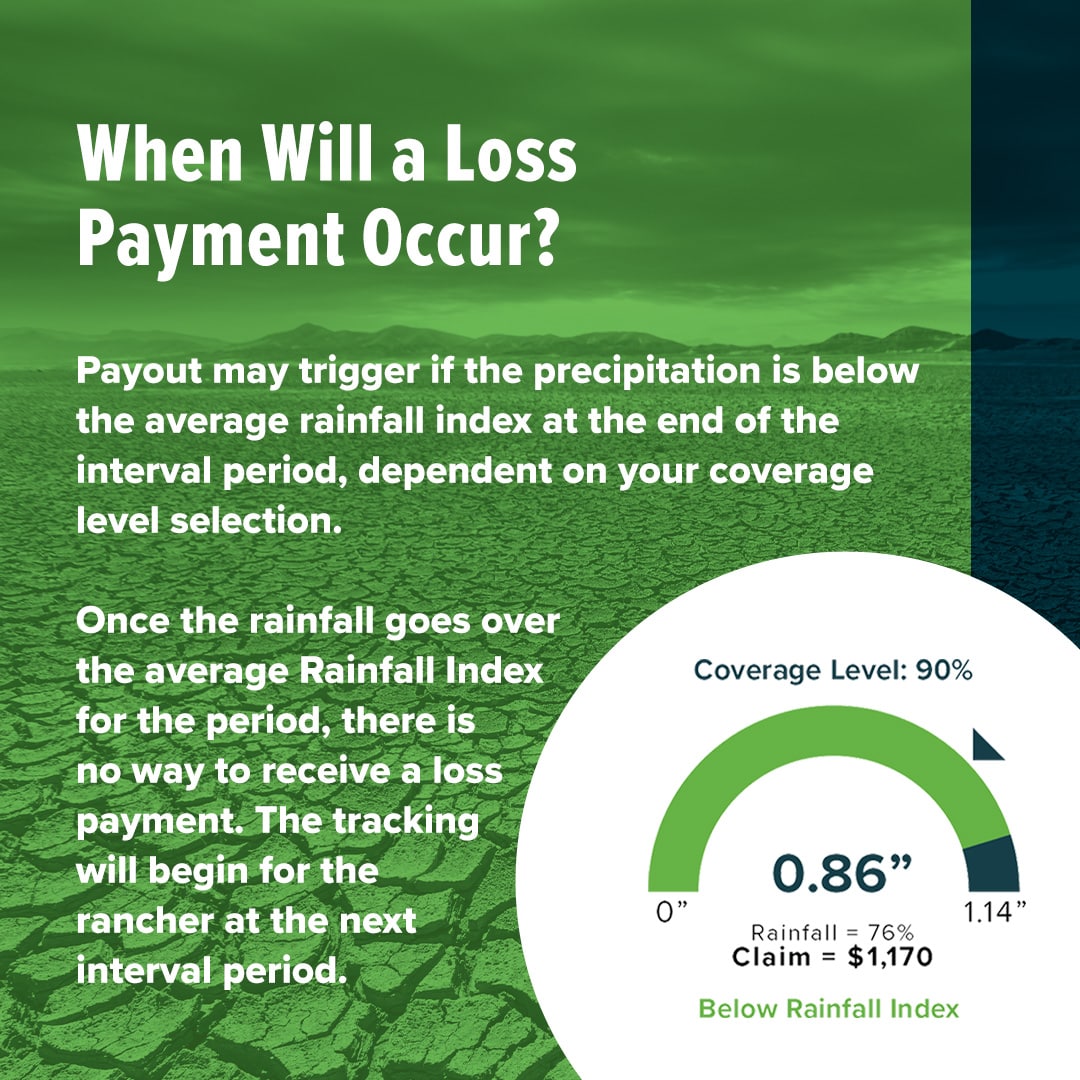 When Will a Loss Payment Occur?

Payout may trigger if the precipitation is below the average rainfall index at the end of the interval period, dependent on your coverage level selection.

Once the rainfall goes over the average Rainfall Index for the period, there is no way to receive a loss payment. The tracking will begin for the rancher at the next interval period.

Coverage Level: 90%

0.86”

0”

1.14”

Rainfall = 76%
Claim = $1,170

Below Rainfall Index